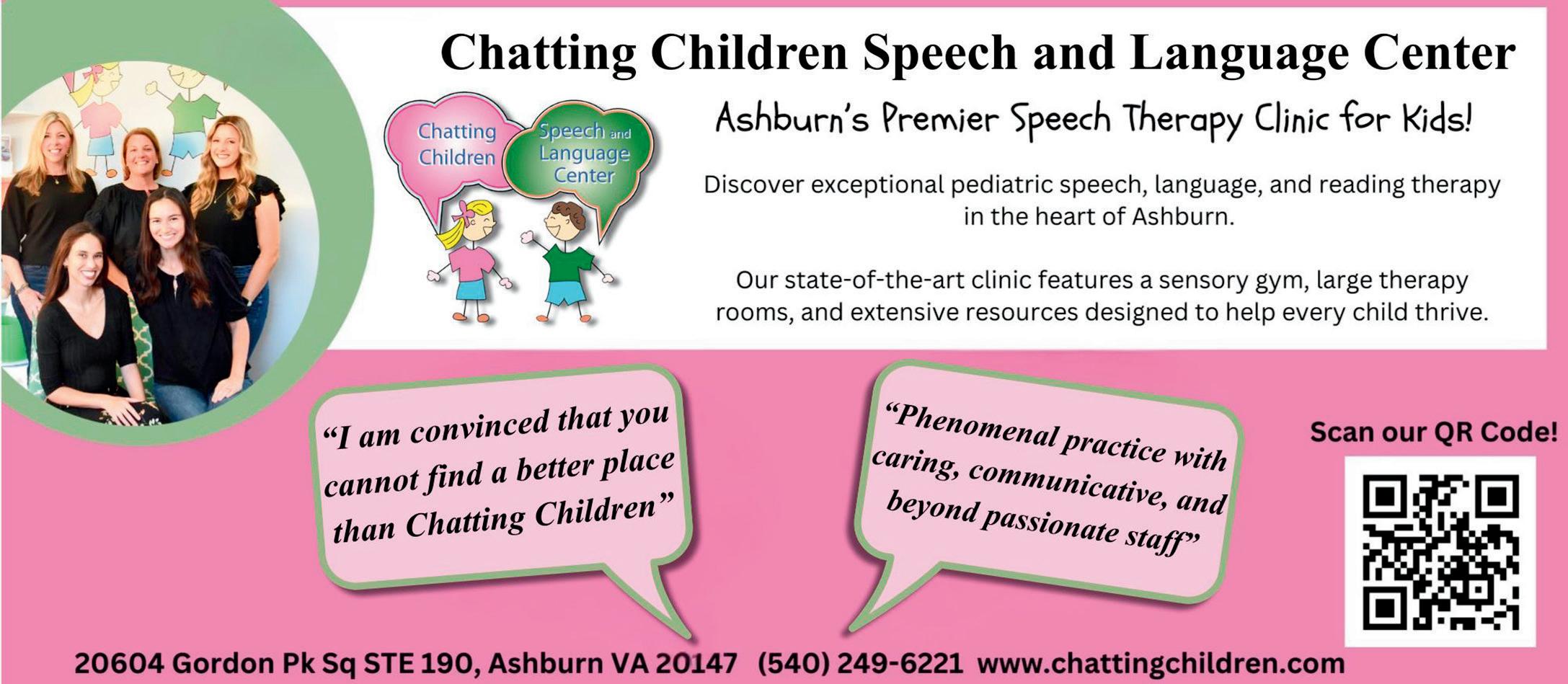 Chatting Children Speech and Language Center

Chatting Children

Speech and Language Center

Ashburn's Premier Speech Therapy Clinic for Kids!

Discover exceptional pediatric speech, language, and reading therapy in the heart of Ashburn.

Our state-of-the-art clinic features a sensory gym, large therapy rooms, and extensive resources designed to help every child thrive.

"I am convinced that you cannot find a better place than Chatting Children"

"Phenomenal practice with caring, communicative, and beyond passionate staff"

Scan our QR Code!

20604 Gordon Pk Sq STE 190, Ashburn VA 20147 (540) 249-6221 www.chattingchildren.com